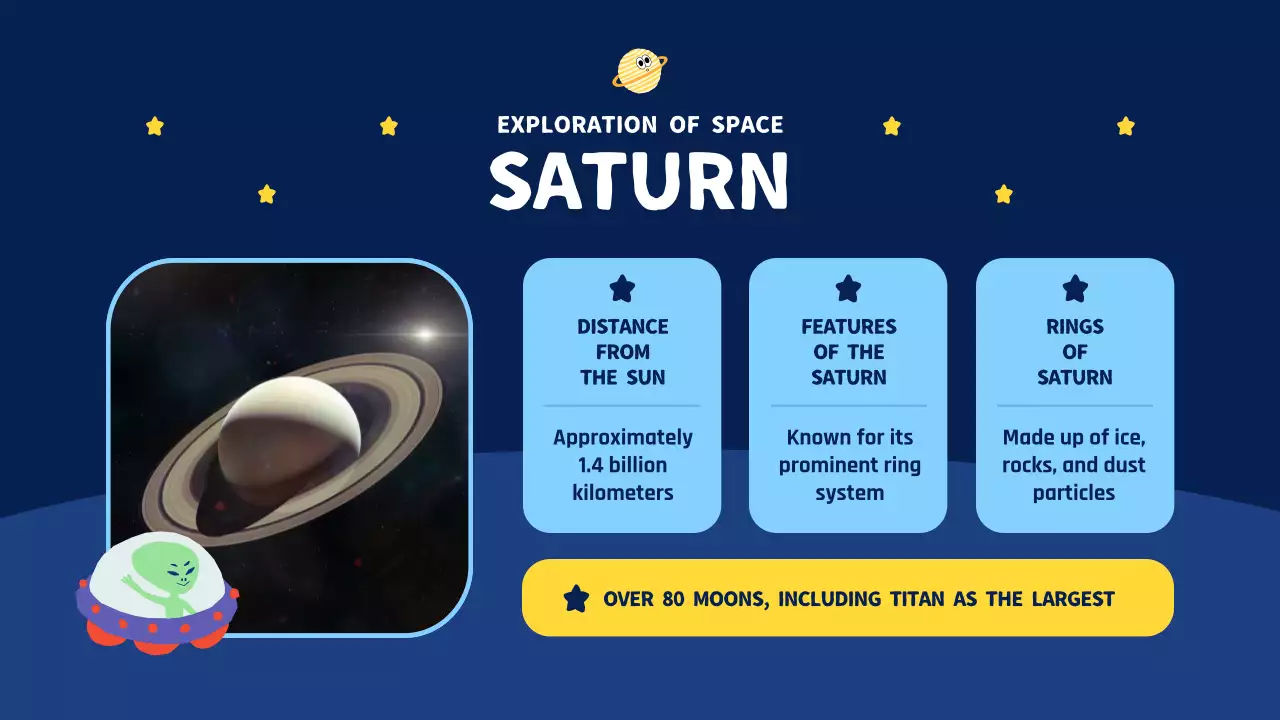 EXPLORATION OF SPACE
SATURN

DISTANCE FROM THE SUN

Approximately 1.4 billion kilometers

FEATURES OF THE SATURN

Known for its prominent ring system

RINGS OF SATURN

Made up of ice, rocks, and dust particles

OVER 80 MOONS, INCLUDING TITAN AS THE LARGEST